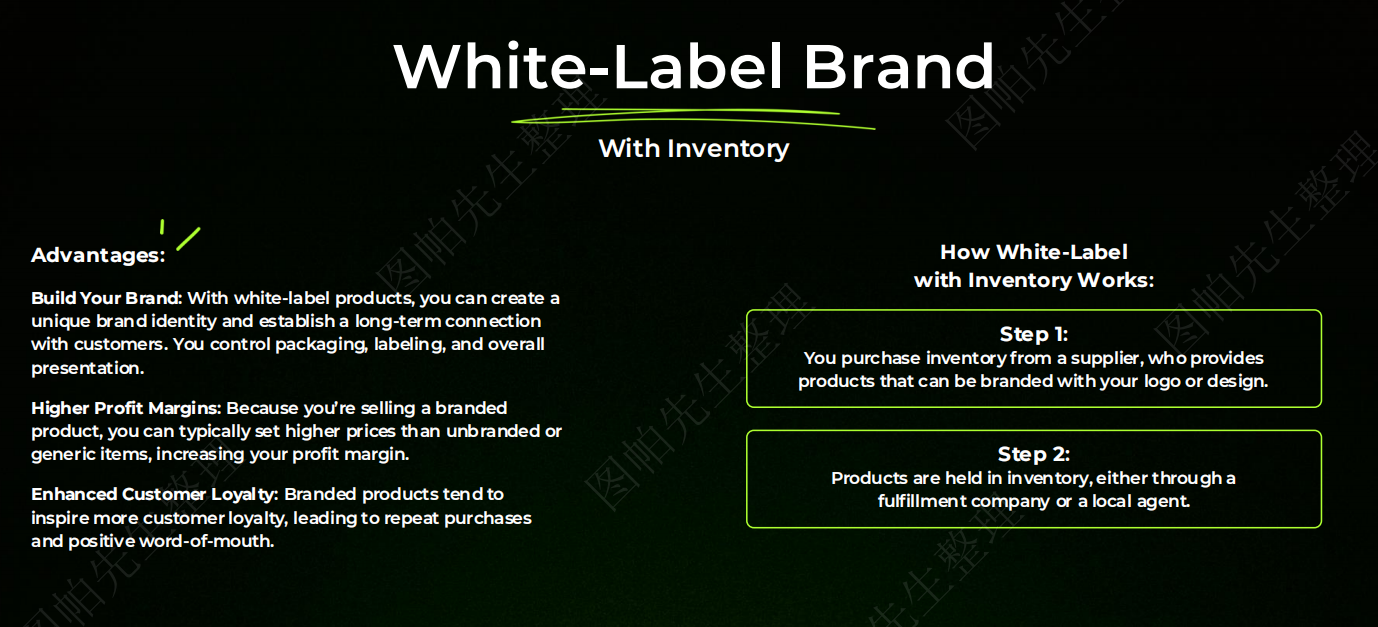 White-Label Brand

With Inventory

Advantages:

Build Your Brand: With white-label products, you can create a unique brand identity and establish a long-term connection with customers. You control packaging, labeling, and overall presentation.

Higher Profit Margins: Because you're selling a branded product, you can typically set higher prices than unbranded or generic items, increasing your profit margin.

Enhanced Customer Loyalty: Branded products tend to inspire more customer loyalty, leading to repeat purchases and positive word-of-mouth.

How White-Label with Inventory Works:

Step 1:
You purchase inventory from a supplier, who provides products that can be branded with your logo or design.

Step 2:
Products are held in inventory, either through a fulfillment company or a local agent.

图帕先生整理